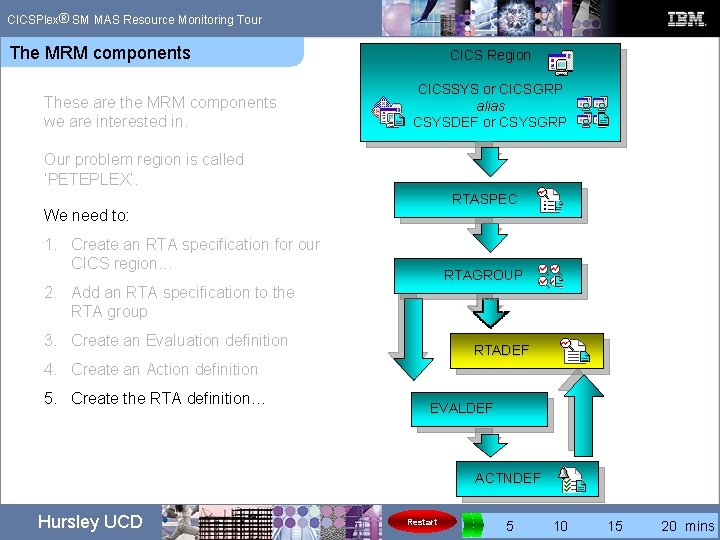 CICSPlex® SM MAS Resource Monitoring Tour

IBM

The MRM components

These are the MRM components we are interested in.

Our problem region is called 'PETEPLEX'.

We need to:

1. Create an RTA specification for our CICS region…

2. Add an RTA specification to the RTA group

3. Create an Evaluation definition

4. Create an Action definition

5. Create the RTA definition…

CICS Region

CICSSYS or CICSGRP
alias
CSYSDEF or CSYSGRP

RTASPEC

RTAGROUP

RTADEF

EVALDEF

ACTNDEF

Hursley UCD

Restart

5 10 15 20 mins